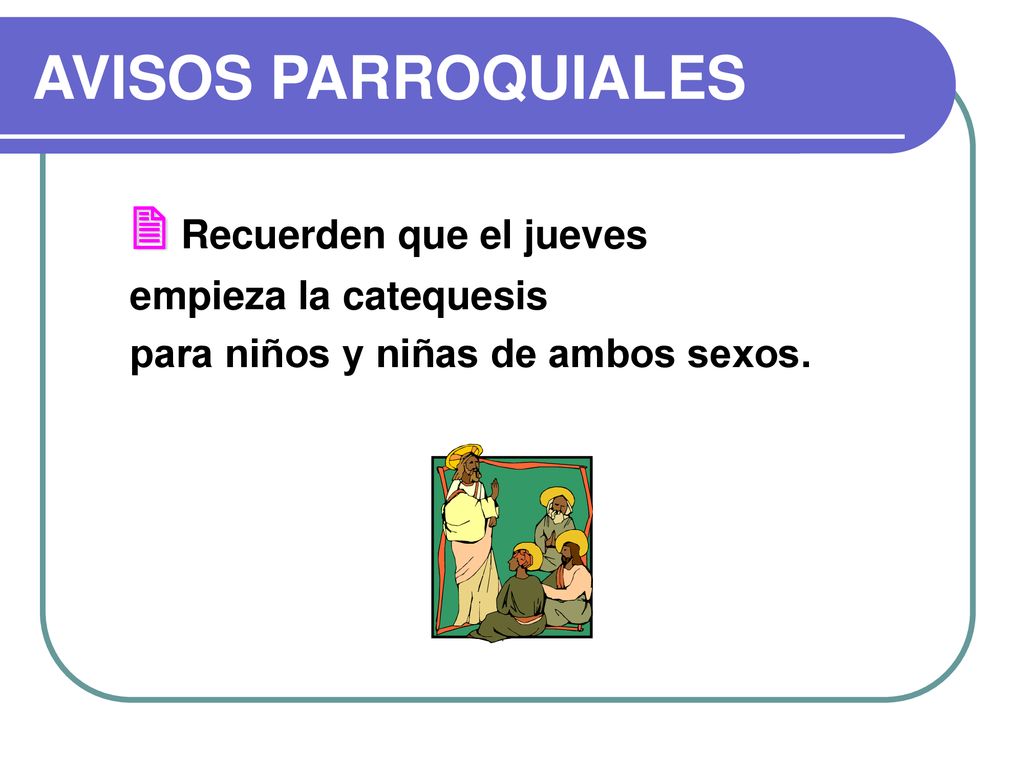 AVISOS PARROQUIALES

Recuerden que el jueves empieza la catequesis para niños y niñas de ambos sexos.